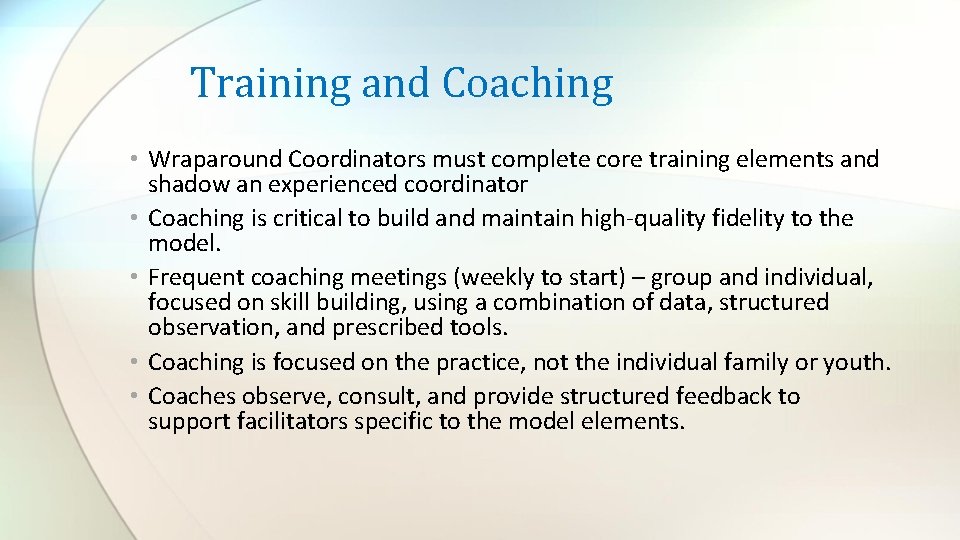 Training and Coaching

• Wraparound Coordinators must complete core training elements and shadow an experienced coordinator
• Coaching is critical to build and maintain high-quality fidelity to the model.
• Frequent coaching meetings (weekly to start) – group and individual, focused on skill building, using a combination of data, structured observation, and prescribed tools.
• Coaching is focused on the practice, not the individual family or youth.
• Coaches observe, consult, and provide structured feedback to support facilitators specific to the model elements.